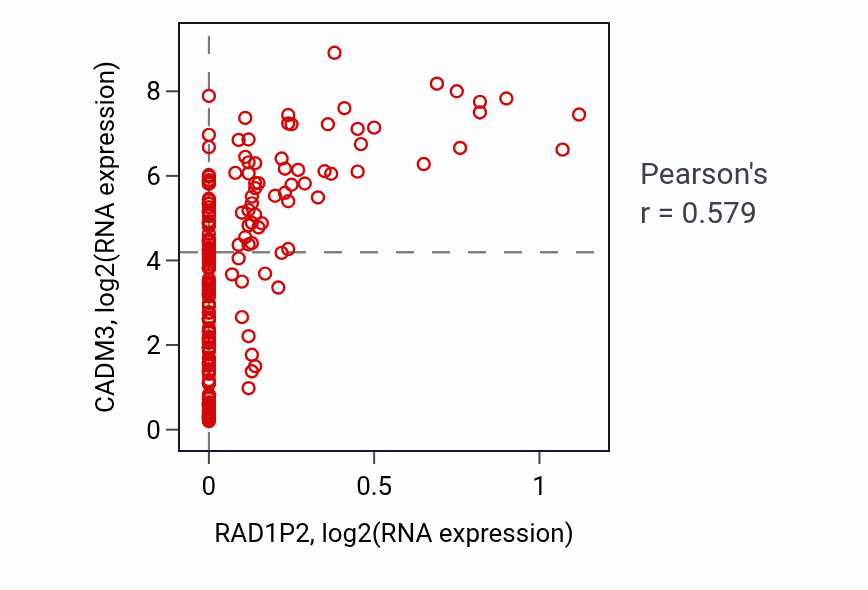 CADM3, log2(RNA expression)

8
6
4
2
0

0
0.5
1

RAD1P2, log2(RNA expression)

Pearson's
r = 0.579